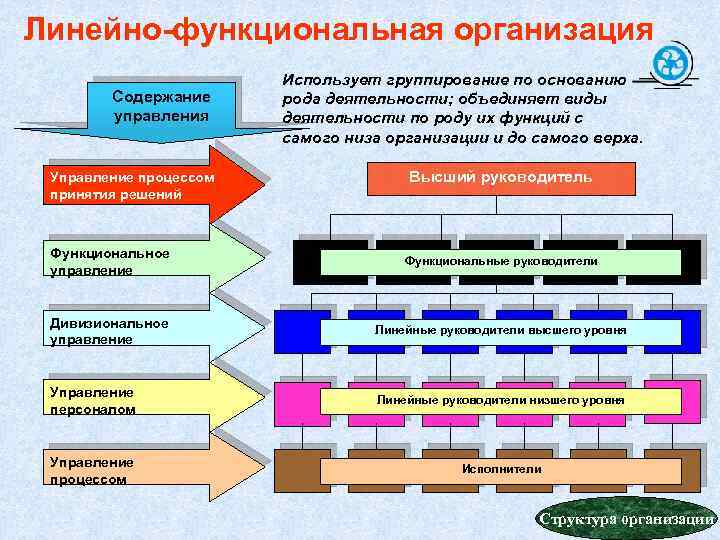 Линейно-функциональная организация

Содержание управления

Использует группирование по основанию рода деятельности; объединяет виды деятельности по роду их функций с самого низа организации и до самого верха.

Управление процессом принятия решений

Функциональное управление

Дивизиональное управление

Управление персоналом

Управление процессом

Высший руководитель

Функциональные руководители

Линейные руководители высшего уровня

Линейные руководители низшего уровня

Исполнители

Структура организации